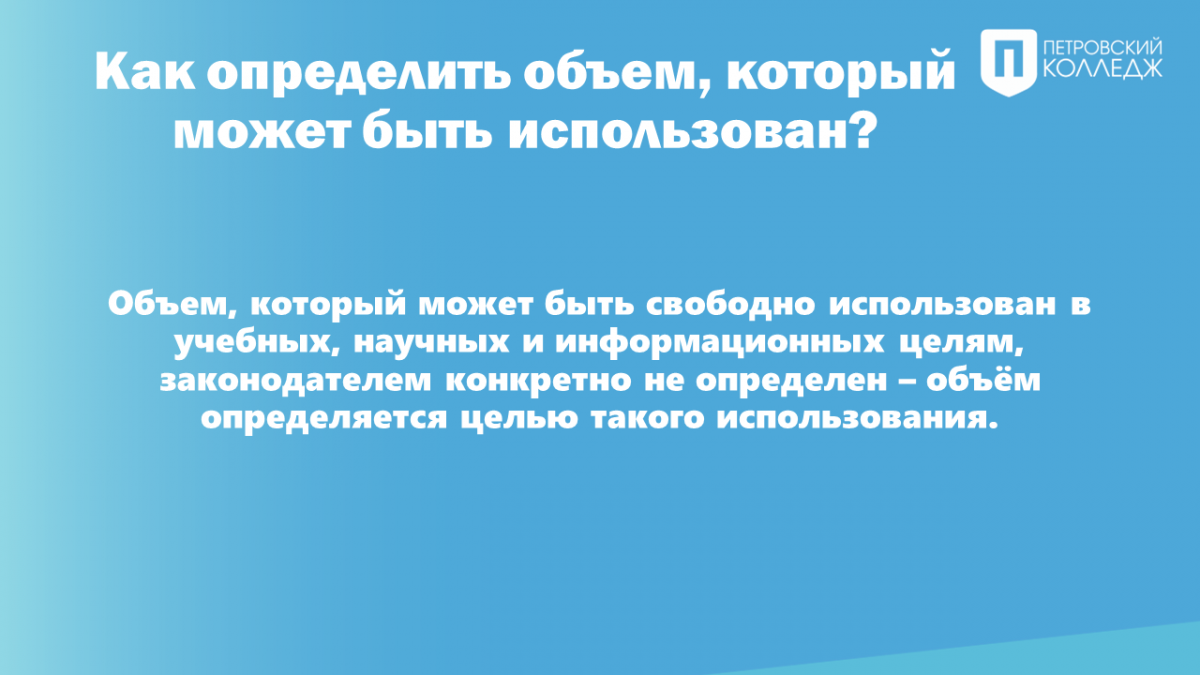 Как определить объем, который может быть использован?

ПЕТРОВСКИЙ КОЛЛЕДЖ

Объем, который может быть свободно использован в учебных, научных и информационных целям, законодателем конкретно не определен – объём определяется целью такого использования.